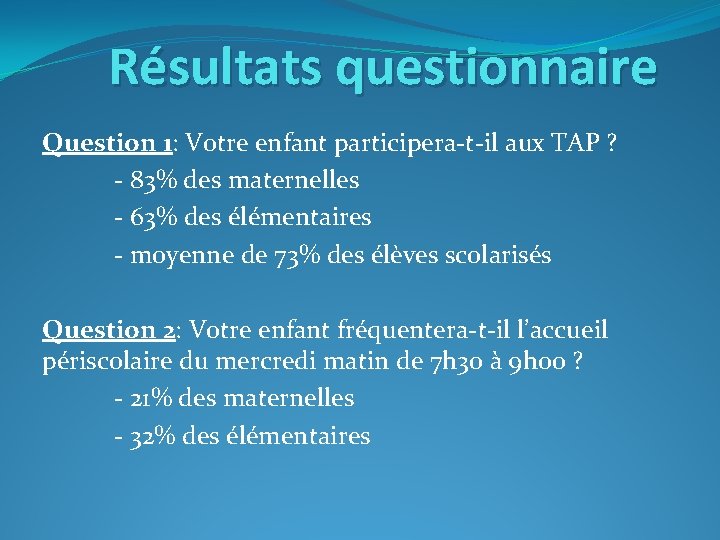 Résultats questionnaire

Question 1: Votre enfant participera-t-il aux TAP ?
- 83% des maternelles
- 63% des élémentaires
- moyenne de 73% des élèves scolarisés

Question 2: Votre enfant fréquentera-t-il l'accueil périscolaire du mercredi matin de 7h30 à 9h00 ?
- 21% des maternelles
- 32% des élémentaires